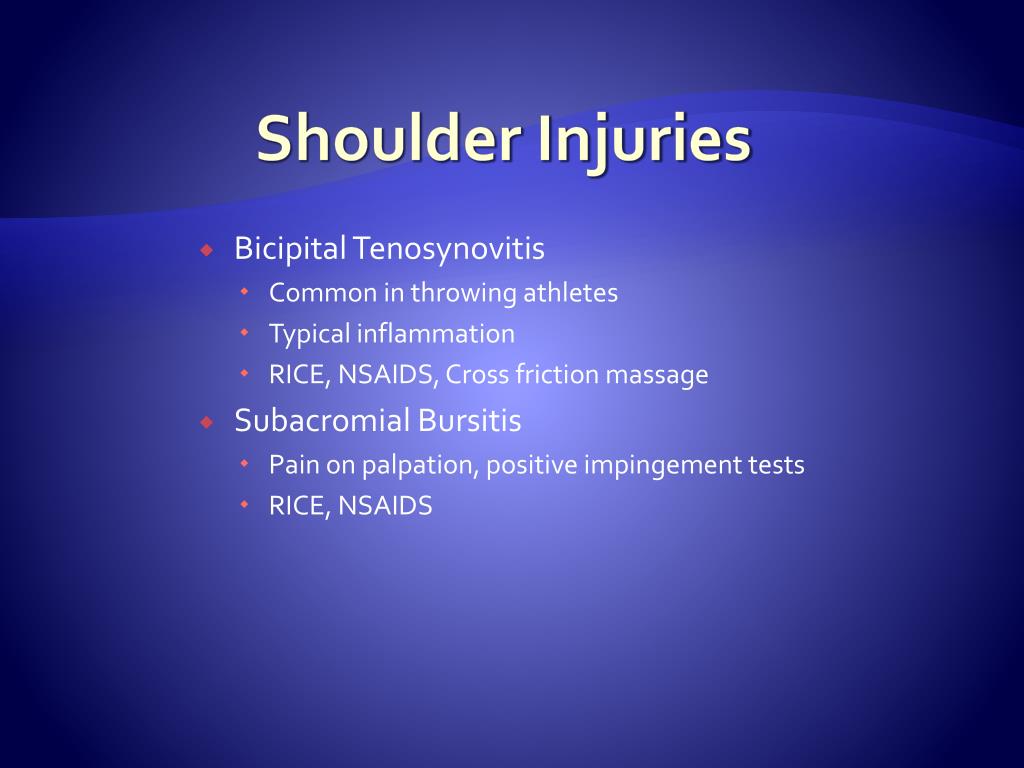 Shoulder Injuries

Bicipital Tenosynovitis
Common in throwing athletes
Typical inflammation
RICE, NSAIDS, Cross friction massage

Subacromial Bursitis
Pain on palpation, positive impingement tests
RICE, NSAIDS